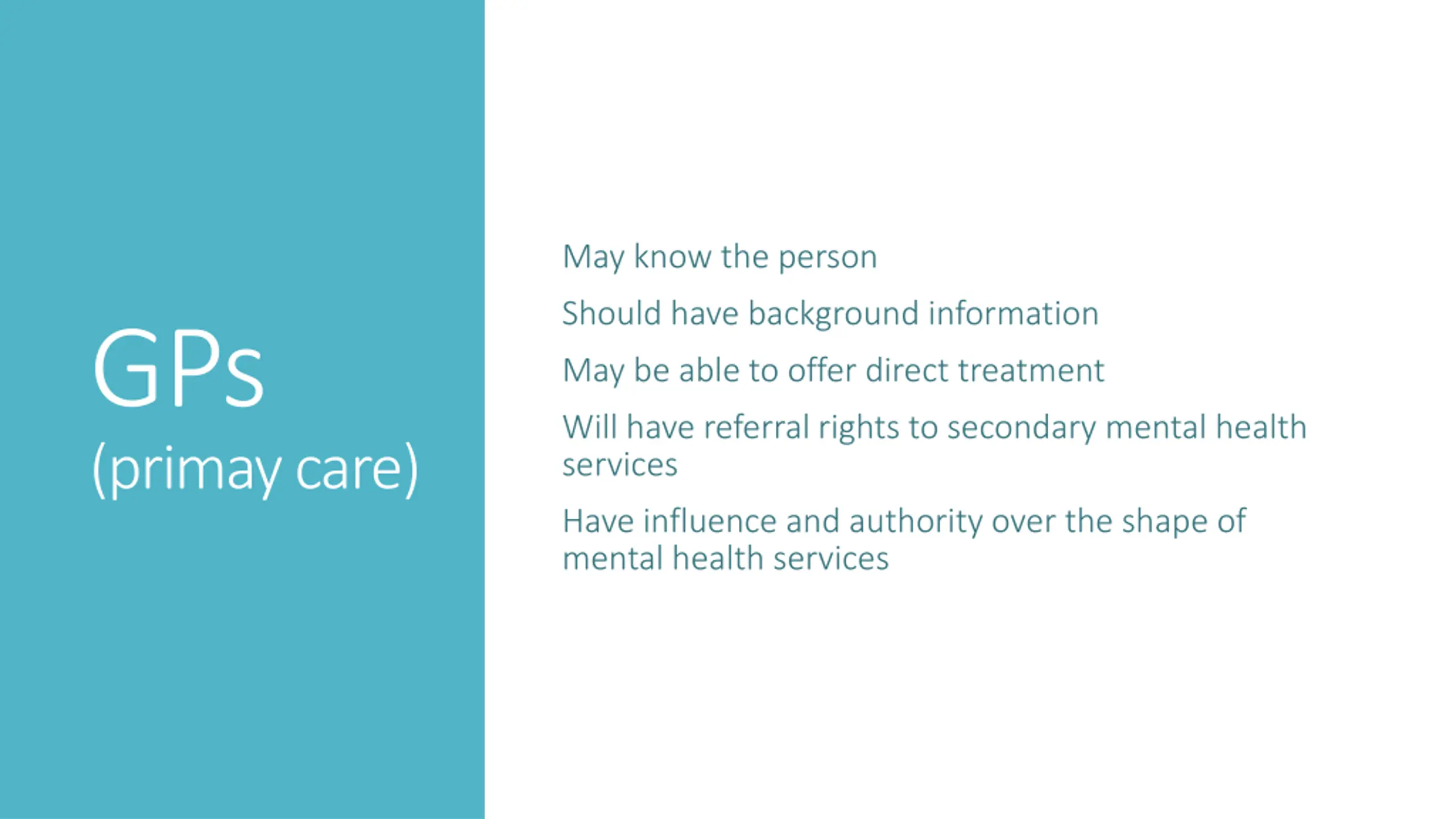 GPs
(primay care)

May know the person

Should have background information

May be able to offer direct treatment

Will have referral rights to secondary mental health services

Have influence and authority over the shape of mental health services